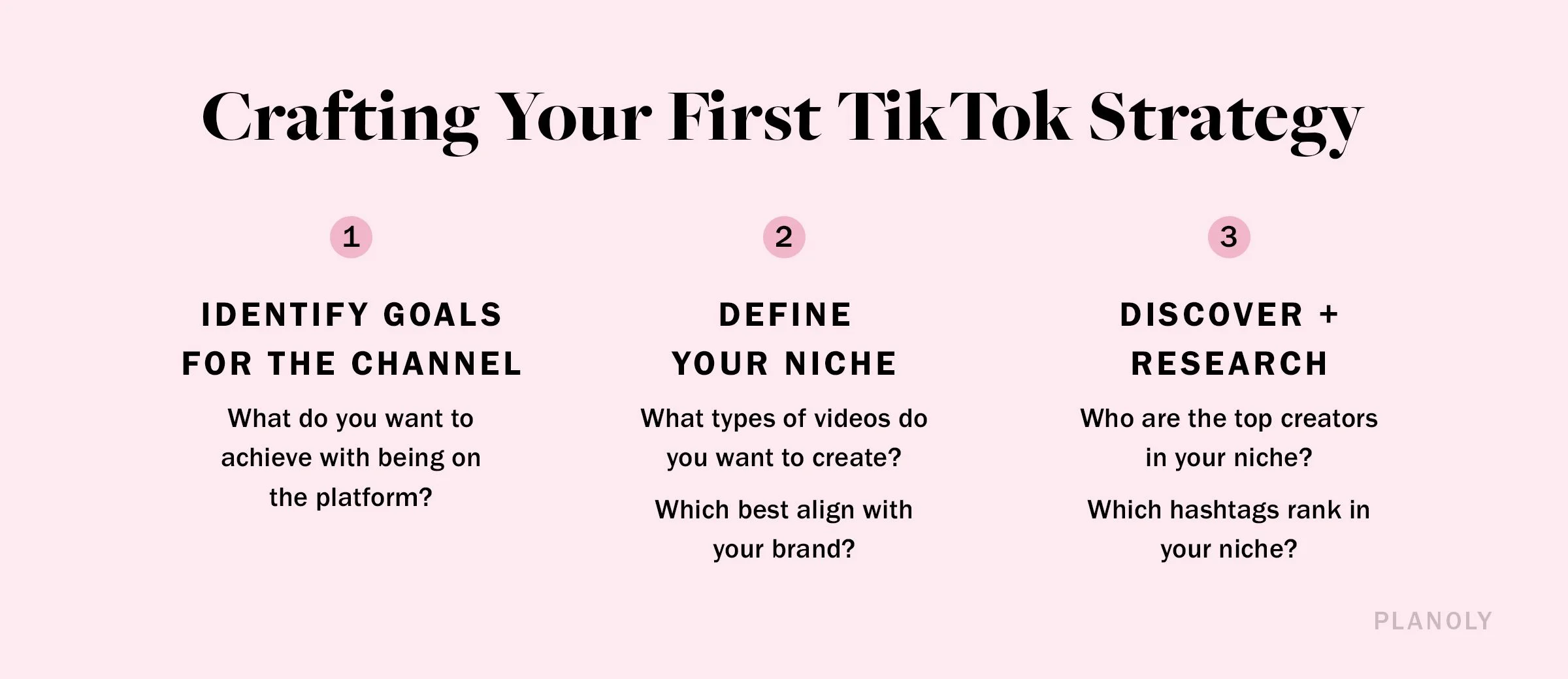 Crafting Your First TikTok Strategy

1

IDENTIFY GOALS FOR THE CHANNEL

What do you want to achieve with being on the platform?

2

DEFINE YOUR NICHE

What types of videos do you want to create?

Which best align with your brand?

3

DISCOVER + RESEARCH

Who are the top creators in your niche?

Which hashtags rank in your niche?

PLANOLY